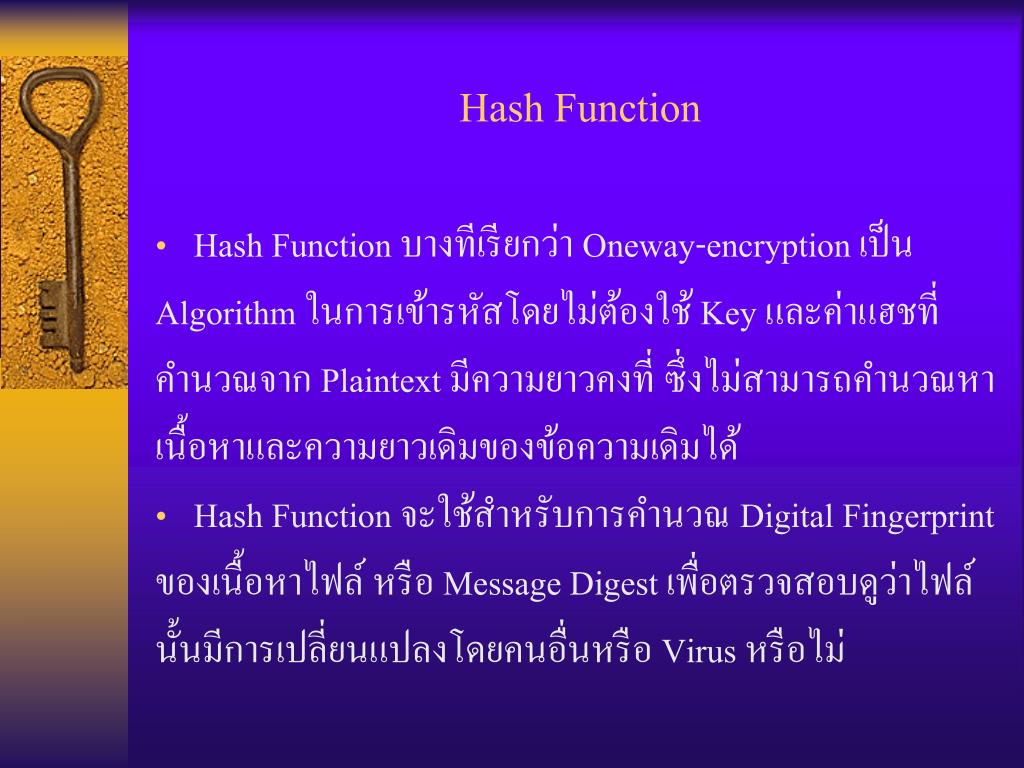 Hash Function

• Hash Function บางทีเรียกว่า Oneway-encryption เป็น Algorithm ในการเข้ารหัสโดยไม่ต้องใช้ Key และค่าแฮชที่คำนวณจาก Plaintext มีความยาวคงที่ ซึ่งไม่สามารถคำนวณหาเนื้อหาและความยาวเดิมของข้อความเดิมได้

• Hash Function จะใช้สำหรับการคำนวณ Digital Fingerprint ของเนื้อหาไฟล์ หรือ Message Digest เพื่อตรวจสอบดูว่าไฟล์นั้นมีการเปลี่ยนแปลงโดยคนอื่นหรือ Virus หรือไม่